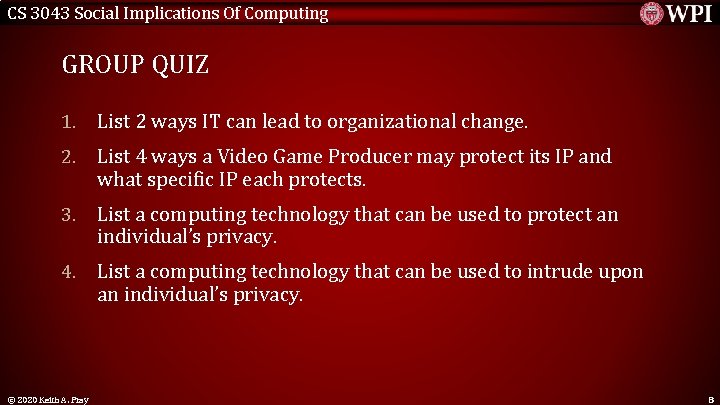 CS 3043 Social Implications Of Computing

WPI

GROUP QUIZ

1. List 2 ways IT can lead to organizational change.
2. List 4 ways a Video Game Producer may protect its IP and what specific IP each protects.
3. List a computing technology that can be used to protect an individual's privacy.
4. List a computing technology that can be used to intrude upon an individual's privacy.

© 2020 Keith A. Pray

8